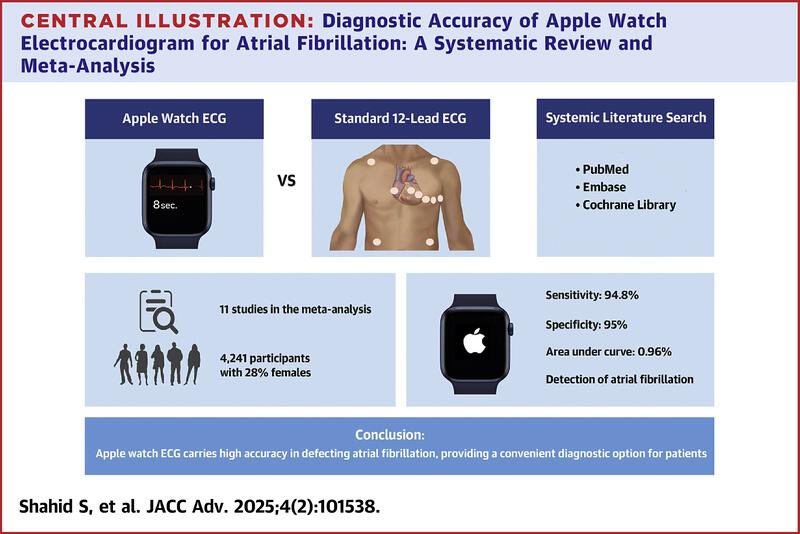 CENTRAL ILLUSTRATION: Diagnostic Accuracy of Apple Watch Electrocardiogram for Atrial Fibrillation: A Systematic Review and Meta-Analysis

Apple Watch ECG

8 sec.

VS

Standard 12-Lead ECG

Systemic Literature Search

• PubMed
• Embase
• Cochrane Library

11 studies in the meta-analysis

4,241 participants with 28% females

Sensitivity: 94.8%

Specificity: 95%

Area under curve: 0.96%

Detection of atrial fibrillation

Conclusion:
Apple watch ECG carries high accuracy in defecting atrial fibrillation, providing a convenient diagnostic option for patients

Shahid S, et al. JACC Adv. 2025;4(2):101538.